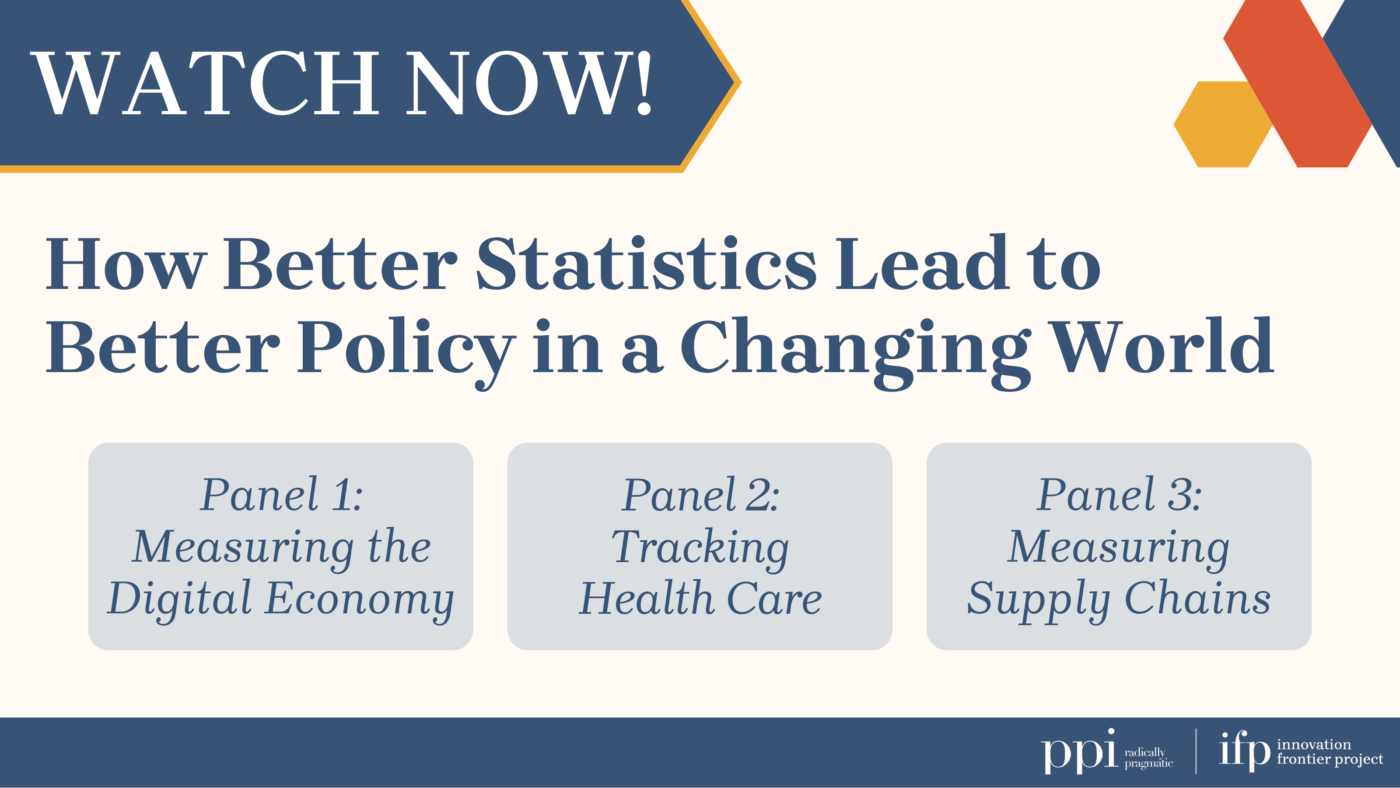 WATCH NOW!

How Better Statistics Lead to Better Policy in a Changing World

Panel 1: Measuring the Digital Economy

Panel 2: Tracking Health Care

Panel 3: Measuring Supply Chains

ppi radically pragmatic

ifp innovation frontier project